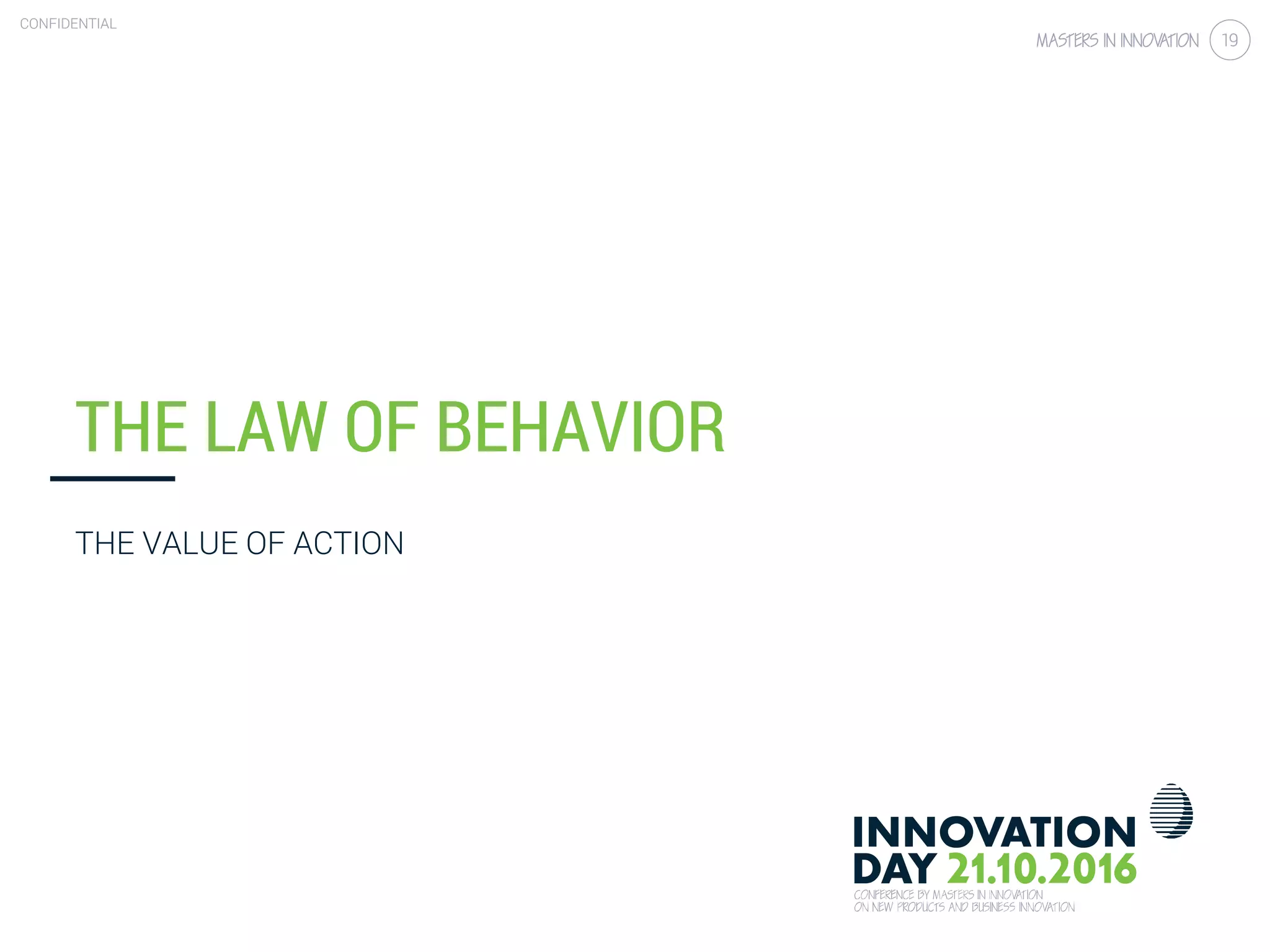 CONFIDENTIAL

MASTERS IN INNOVATION 19

THE LAW OF BEHAVIOR

THE VALUE OF ACTION

INNOVATION DAY 21.10.2016
CONFERENCE BY MASTERS IN INNOVATION
ON NEW PRODUCTS AND BUSINESS INNOVATION